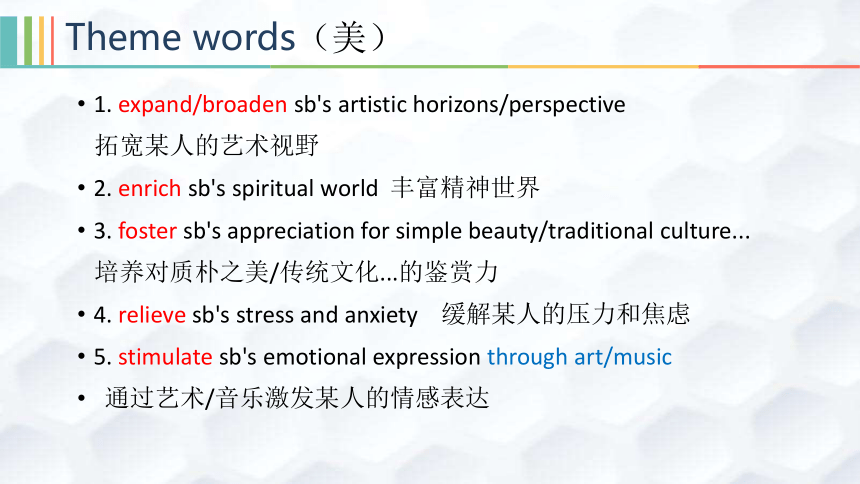 Theme words（美）

• 1. expand/broaden sb's artistic horizons/perspective
拓宽某人的艺术视野

• 2. enrich sb's spiritual world 丰富精神世界

• 3. foster sb's appreciation for simple beauty/traditional culture...
培养对质朴之美/传统文化...的鉴赏力

• 4. relieve sb's stress and anxiety 缓解某人的压力和焦虑

• 5. stimulate sb's emotional expression through art/music

• 通过艺术/音乐激发某人的情感表达